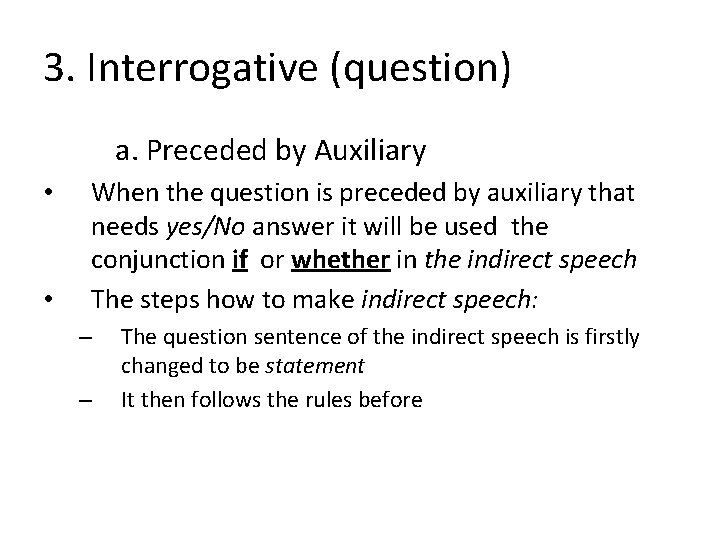 3. Interrogative (question)

a. Preceded by Auxiliary

• When the question is preceded by auxiliary that needs yes/No answer it will be used the conjunction if or whether in the indirect speech

• The steps how to make indirect speech:

– The question sentence of the indirect speech is firstly changed to be statement

– It then follows the rules before